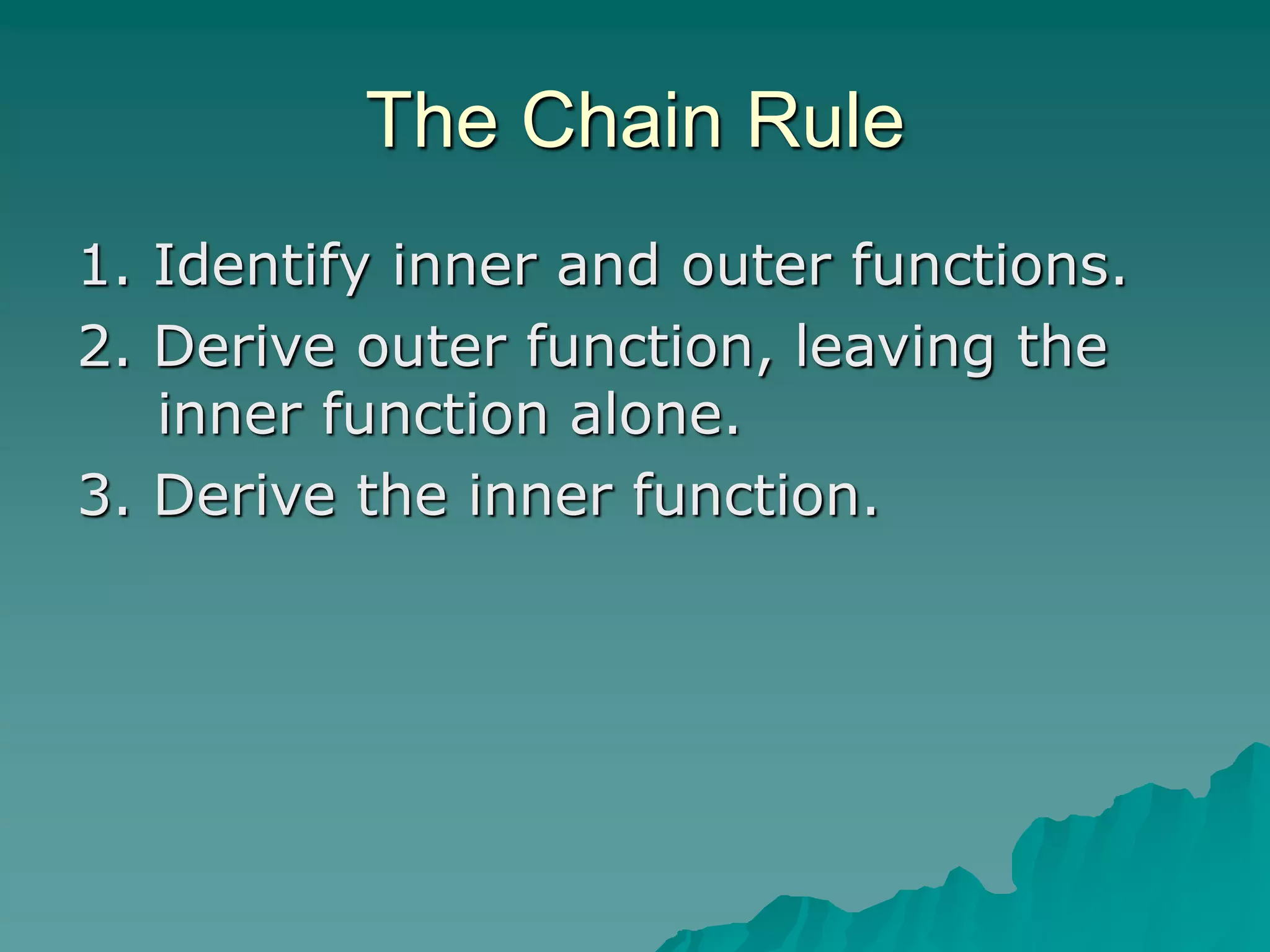 The Chain Rule

1. Identify inner and outer functions.
2. Derive outer function, leaving the inner function alone.
3. Derive the inner function.